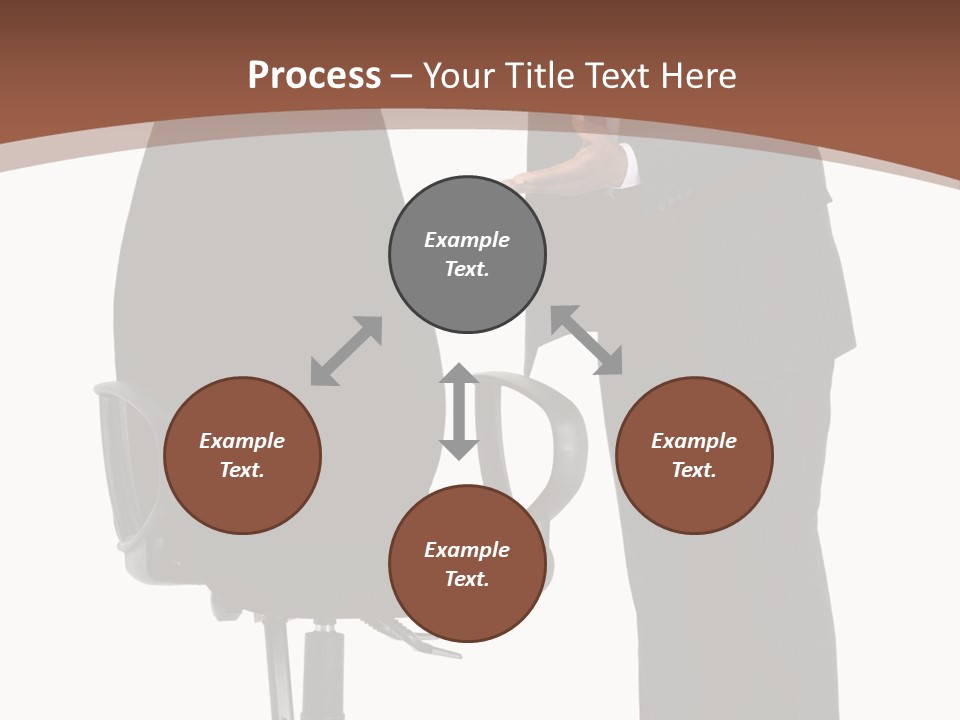 Process – Your Title Text Here

Example Text.

Example Text.

Example Text.

Example Text.